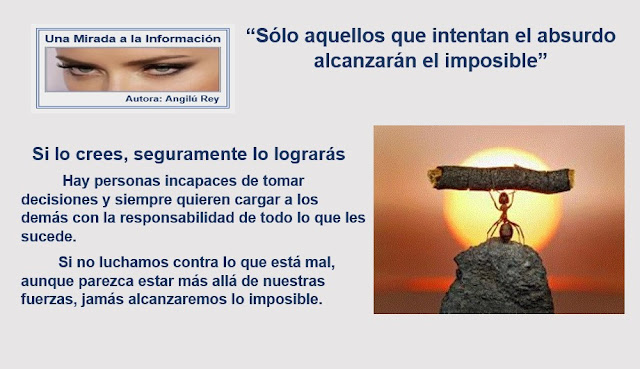 Una Mirada a la Información

Autora: Angilú Rey

“Sólo aquellos que intentan el absurdo alcanzarán el imposible”

Si lo crees, seguramente lo lograrás

Hay personas incapaces de tomar decisiones y siempre quieren cargar a los demás con la responsabilidad de todo lo que les sucede.

Si no luchamos contra lo que está mal, aunque parezca estar más allá de nuestras fuerzas, jamás alcanzaremos lo imposible.